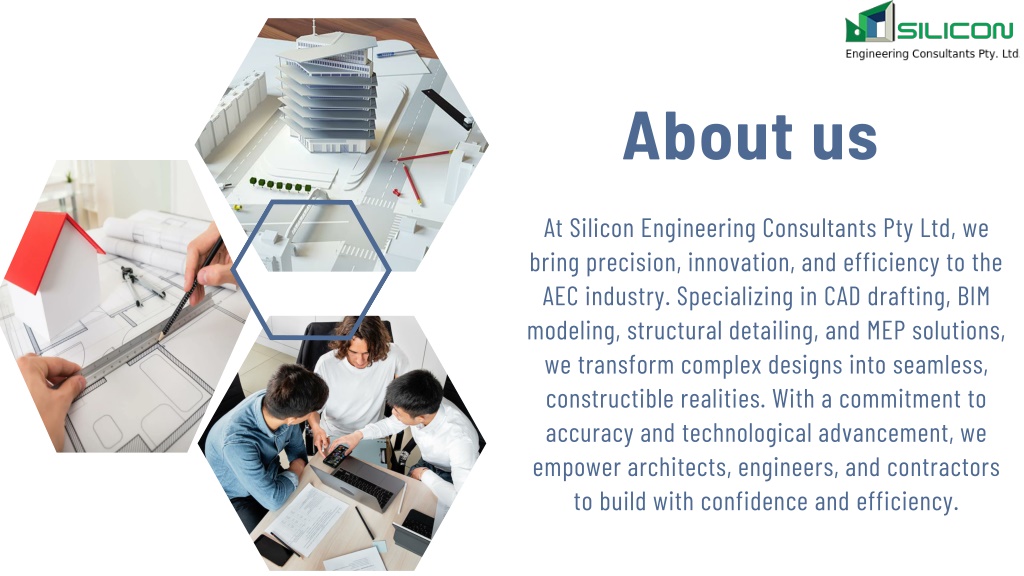 SILICON
Engineering Consultants Pty. Ltd.

About us

At Silicon Engineering Consultants Pty Ltd, we bring precision, innovation, and efficiency to the AEC industry. Specializing in CAD drafting, BIM modeling, structural detailing, and MEP solutions, we transform complex designs into seamless, constructible realities. With a commitment to accuracy and technological advancement, we empower architects, engineers, and contractors to build with confidence and efficiency.